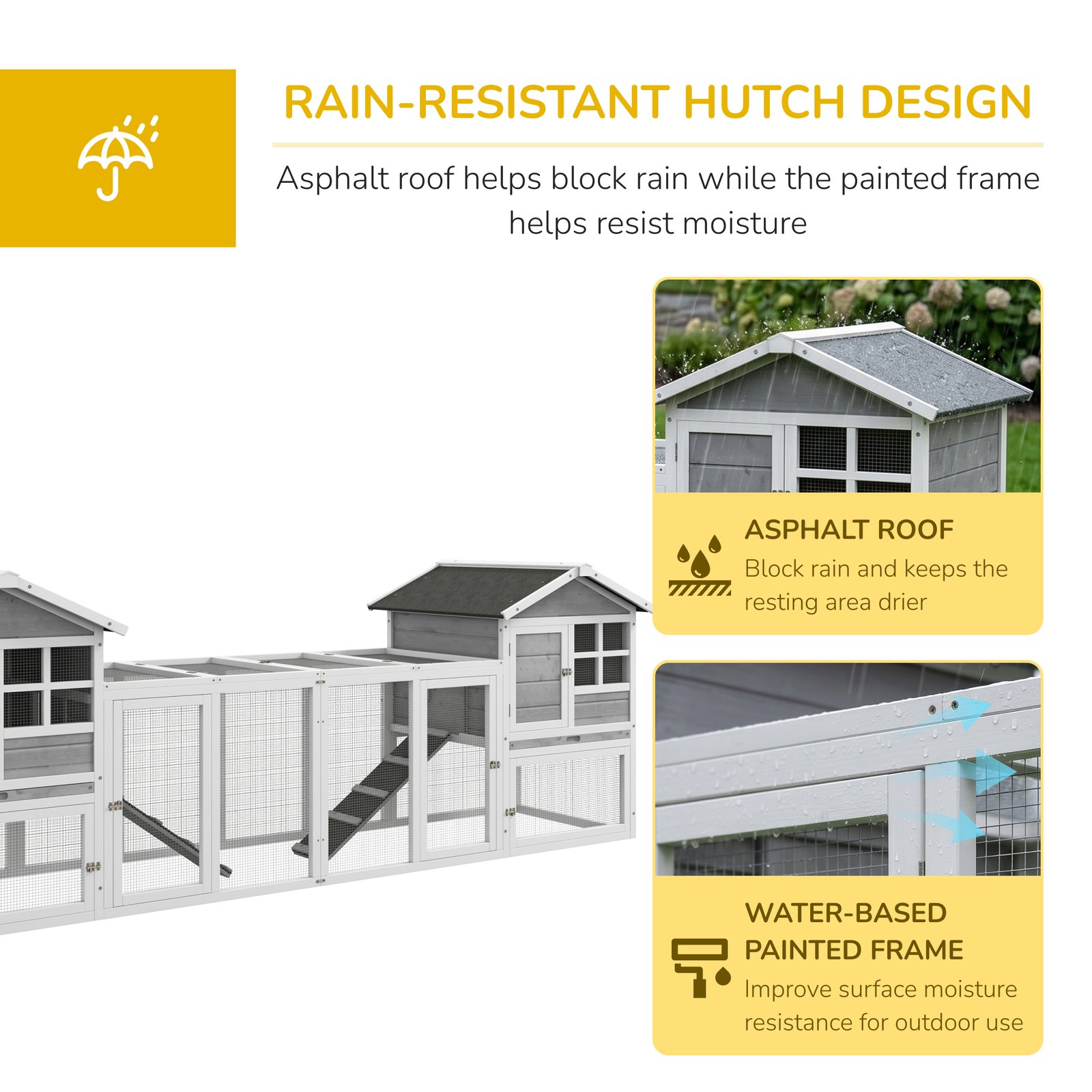 RAIN-RESISTANT HUTCH DESIGN

Asphalt roof helps block rain while the painted frame helps resist moisture

ASPHALT ROOF

Block rain and keeps the resting area drier

WATER-BASED PAINTED FRAME

Improve surface moisture resistance for outdoor use